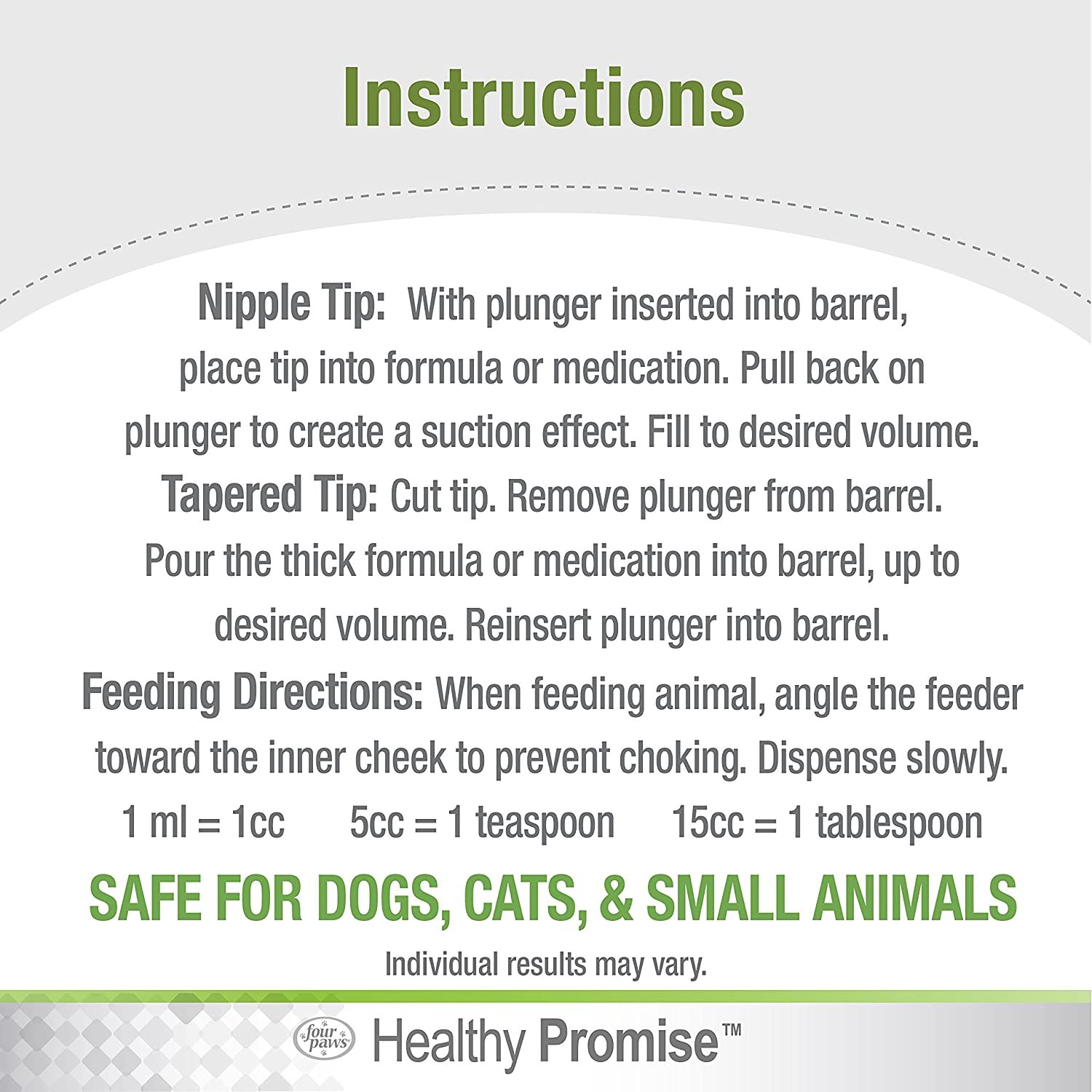 Instructions

Nipple Tip: With plunger inserted into barrel, place tip into formula or medication. Pull back on plunger to create a suction effect. Fill to desired volume.

Tapered Tip: Cut tip. Remove plunger from barrel. Pour the thick formula or medication into barrel, up to desired volume. Reinsert plunger into barrel.

Feeding Directions: When feeding animal, angle the feeder toward the inner cheek to prevent choking. Dispense slowly.

1 ml = 1cc 5cc = 1 teaspoon 15cc = 1 tablespoon

SAFE FOR DOGS, CATS, & SMALL ANIMALS

Individual results may vary.

four paws Healthy Promise™